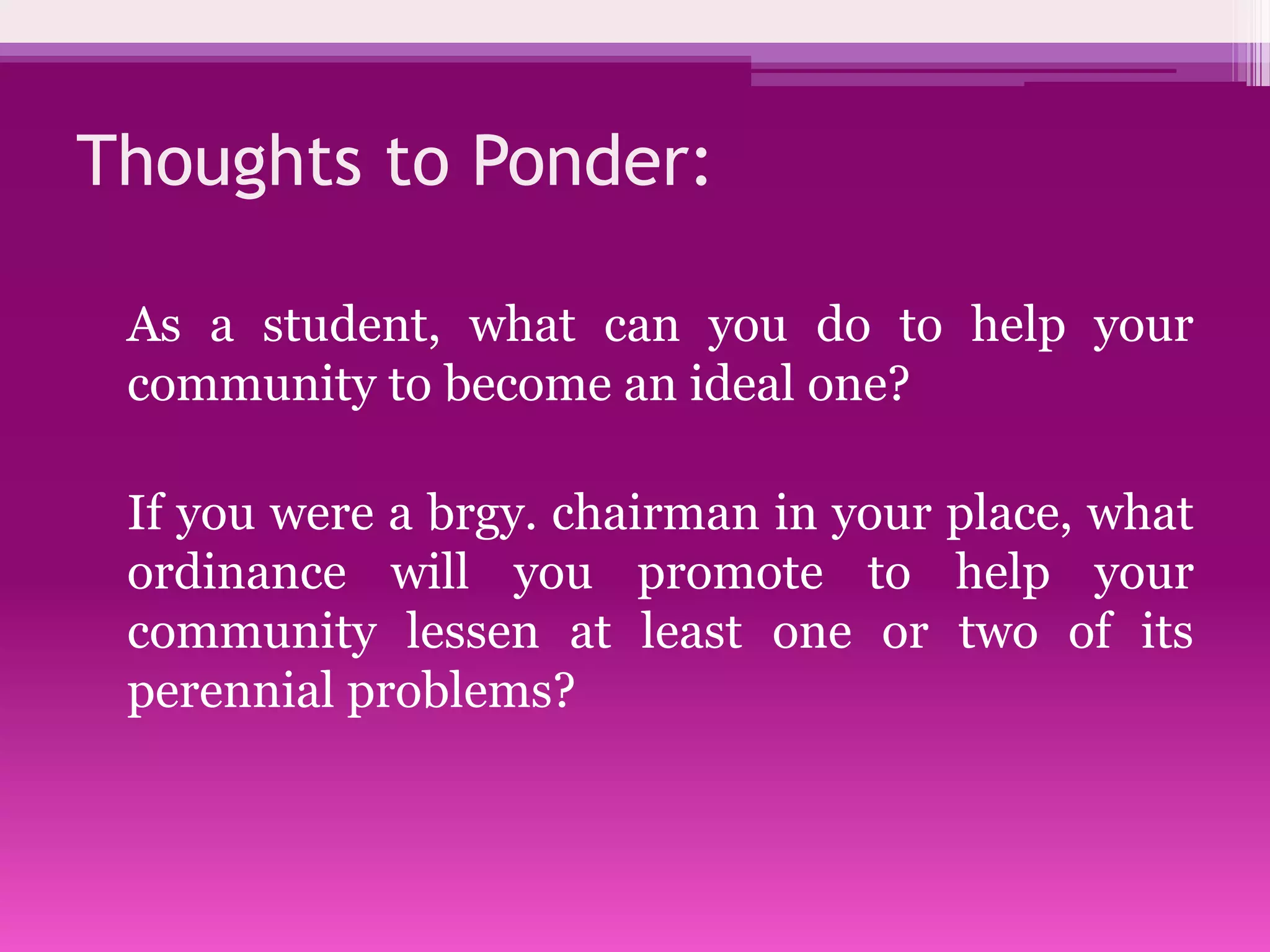 Thoughts to Ponder:

As a student, what can you do to help your community to become an ideal one?

If you were a brgy. chairman in your place, what ordinance will you promote to help your community lessen at least one or two of its perennial problems?